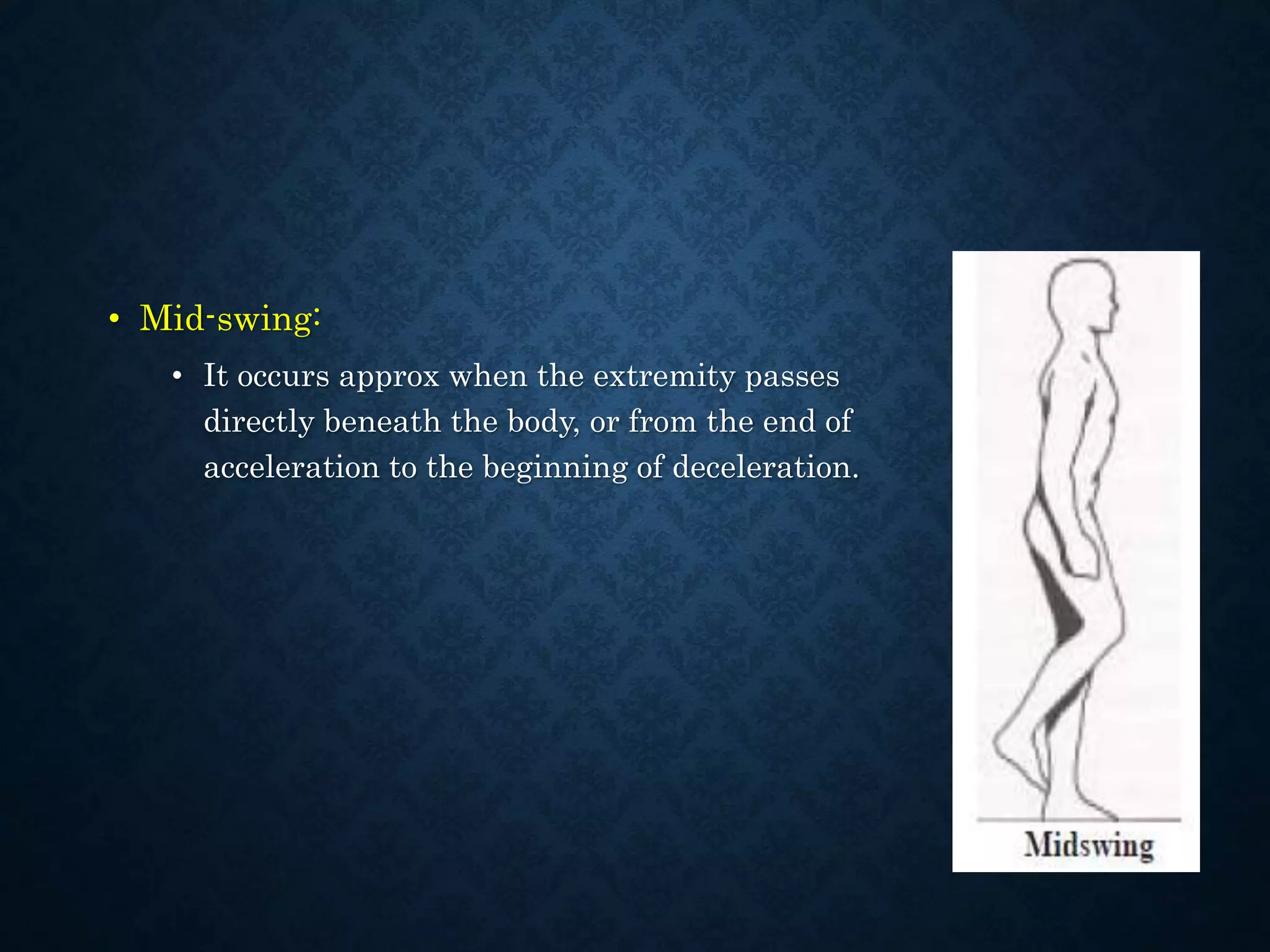 • Mid-swing:

• It occurs approx when the extremity passes directly beneath the body, or from the end of acceleration to the beginning of deceleration.

Midswing